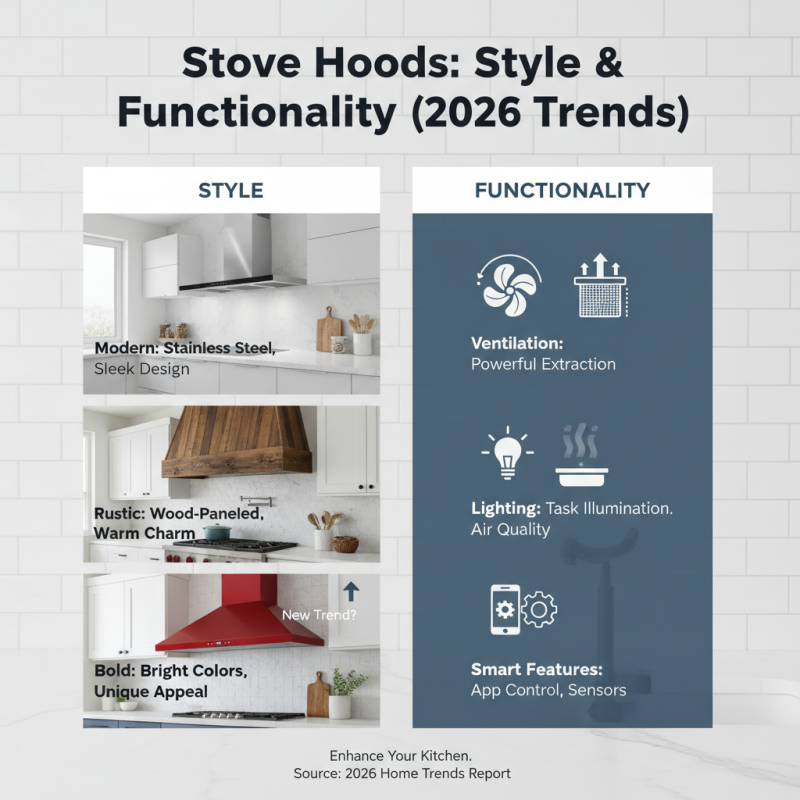 Stove Hoods: Style & Functionality (2026 Trends)

STYLE

Modern: Stainless Steel, Sleek Design

Rustic: Wood-Paneled, Warm Charm

New Trend?

Bold: Bright Colors, Unique Appeal

FUNCTIONALITY

Ventilation: Powerful Extraction

Lighting: Task Illumination. Air Quality

Smart Features: App Control, Sensors

Enhance Your Kitchen.
Source: 2026 Home Trends Report